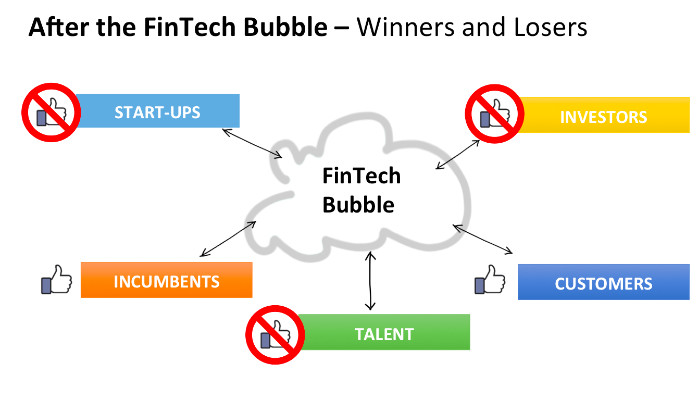 After the FinTech Bubble – Winners and Losers

START-UPS

INVESTORS

FinTech Bubble

INCUMBENTS

CUSTOMERS

TALENT